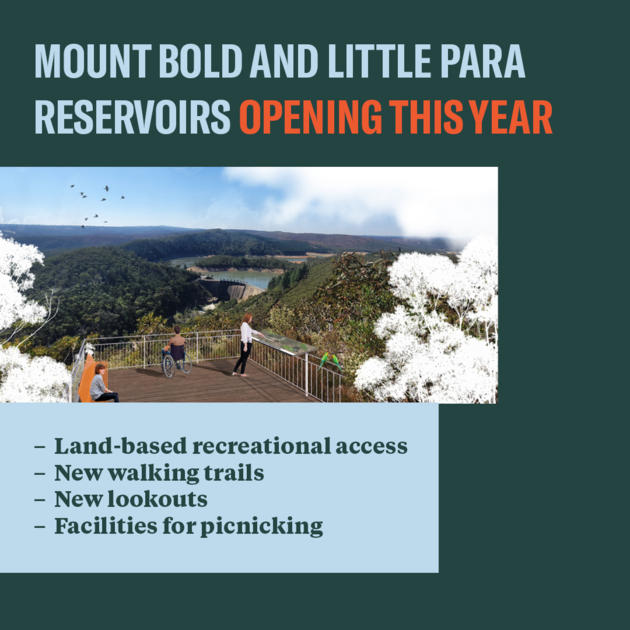 MOUNT BOLD AND LITTLE PARA RESERVOIRS OPENING THIS YEAR

– Land-based recreational access
– New walking trails
– New lookouts
– Facilities for picnicking